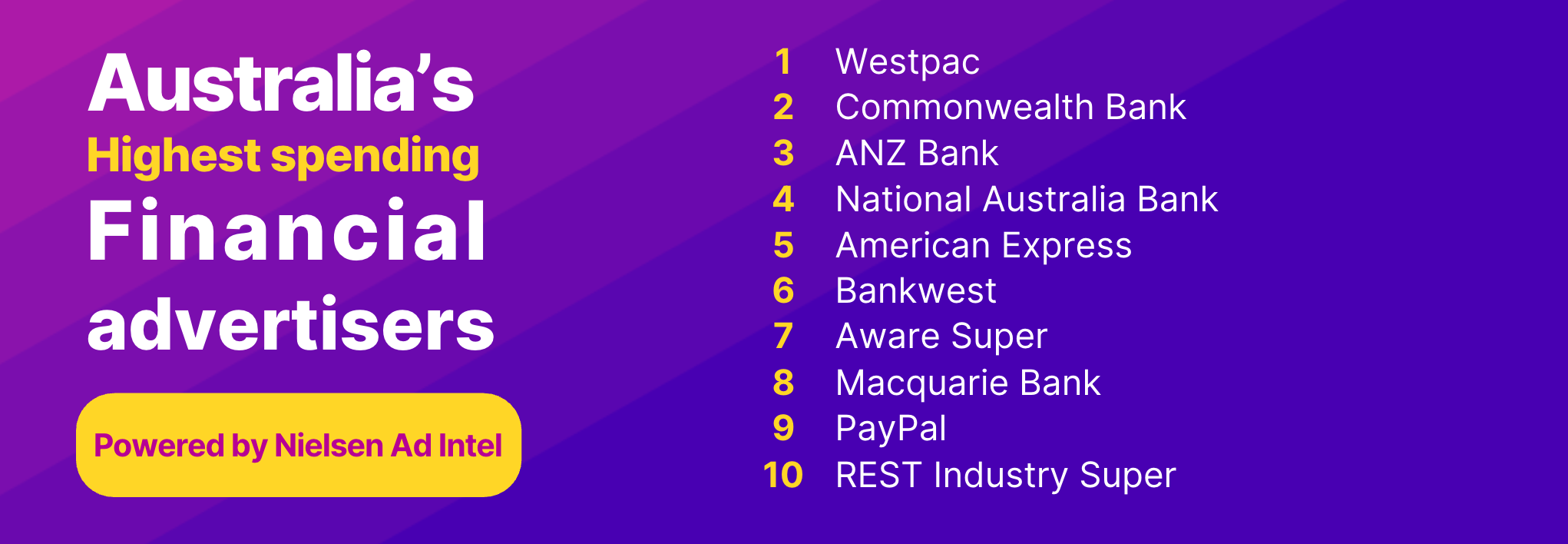 Australia's
Highest spending
Financial
advertisers

Powered by Nielsen Ad Intel

1 Westpac
2 Commonwealth Bank
3 ANZ Bank
4 National Australia Bank
5 American Express
6 Bankwest
7 Aware Super
8 Macquarie Bank
9 PayPal
10 REST Industry Super